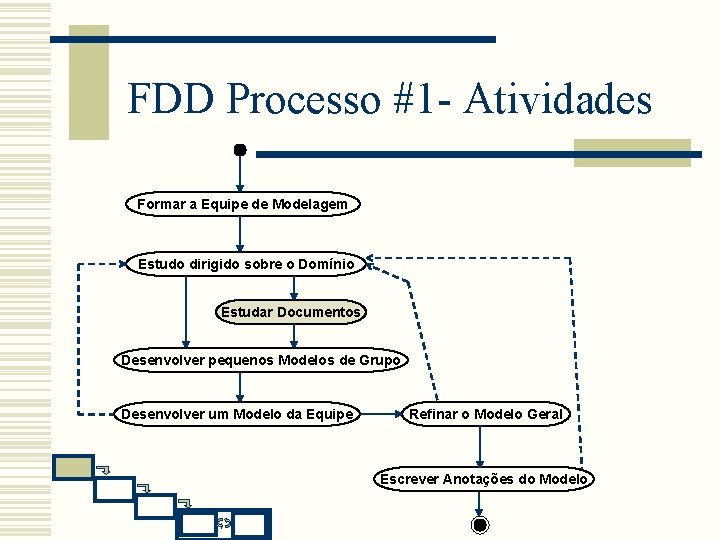 FDD Processo #1- Atividades

Formar a Equipe de Modelagem

Estudo dirigido sobre o Domínio

Estudar Documentos

Desenvolver pequenos Modelos de Grupo

Desenvolver um Modelo da Equipe

Refinar o Modelo Geral

Escrever Anotações do Modelo